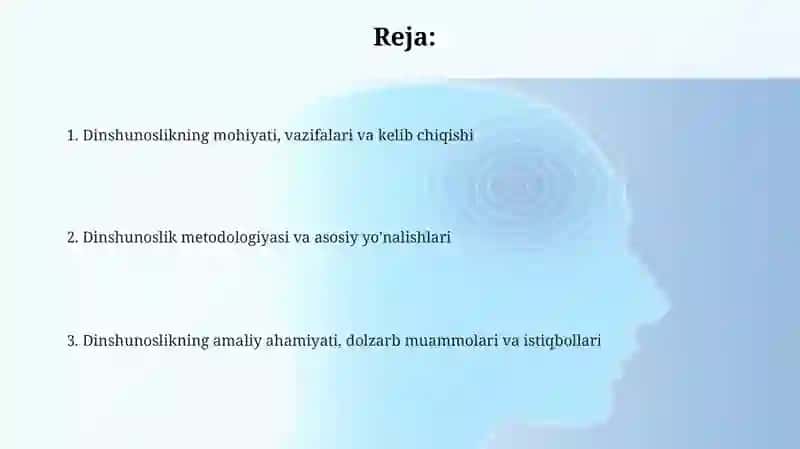 Reja:

1. Dinshunoslikning mohiyati, vazifalari va kelib chiqishi

2. Dinshunoslik metodologiyasi va asosiy yo'nalishlari

3. Dinshunoslikning amaliy ahamiyati, dolzarb muammolari va istiqbollari